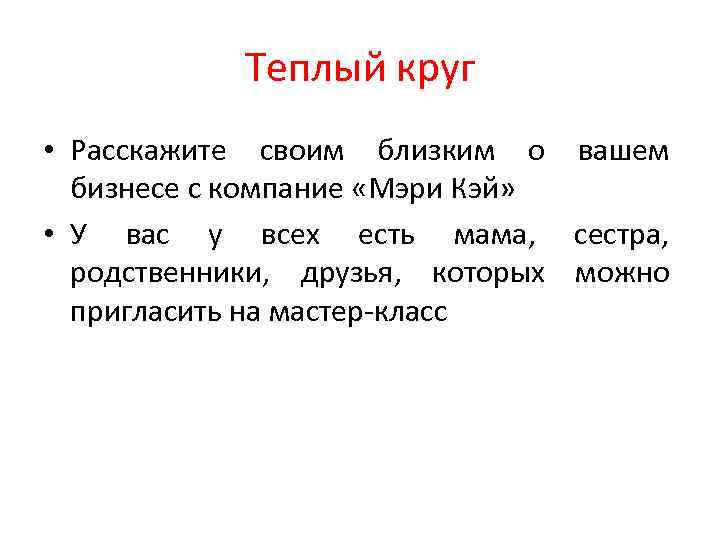 Теплый круг

• Расскажите своим близким о вашем бизнесе с компание «Мэри Кэй»

• У вас у всех есть мама, сестра, родственники, друзья, которых можно пригласить на мастер-класс